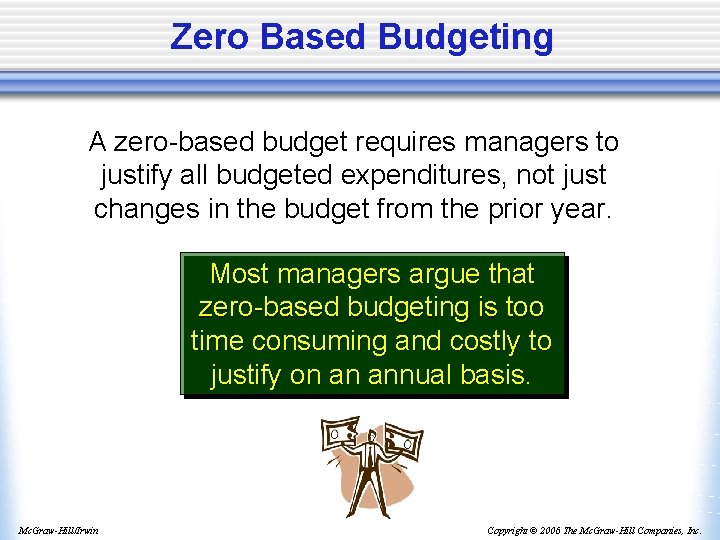 Zero Based Budgeting

A zero-based budget requires managers to justify all budgeted expenditures, not just changes in the budget from the prior year.

Most managers argue that zero-based budgeting is too time consuming and costly to justify on an annual basis.

McGraw-Hill/Irwin

Copyright © 2006 The McGraw-Hill Companies, Inc.